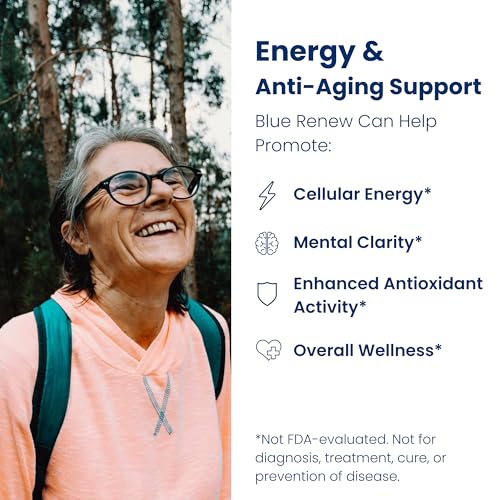 Energy &
Anti-Aging Support

Blue Renew Can Help Promote:

Cellular Energy*

Mental Clarity*

Enhanced Antioxidant Activity*

Overall Wellness*

*Not FDA-evaluated. Not for diagnosis, treatment, cure, or prevention of disease.